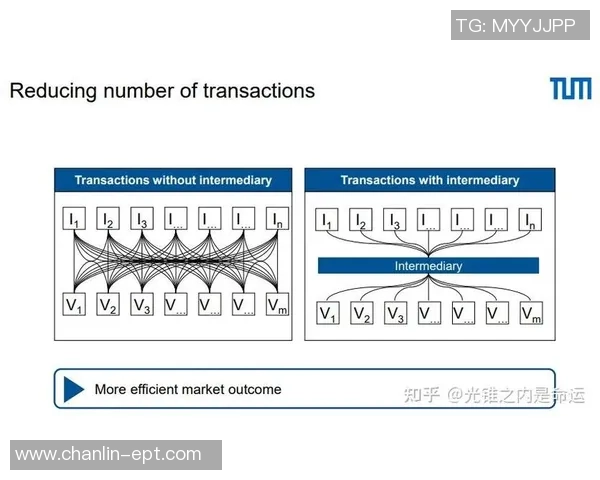 TG: MYYJJPP

Reducing number of transactions

TUM

Transactions without intermediary

$I_1$ $I_2$ $I_3$ $I_{...}$ $I_{...}$ $I_{...}$ $I_n$

$V_1$ $V_2$ $V_3$ $V_{...}$ $V_{...}$ $V_{...}$ $V_m$

Transactions with intermediary

$I_1$ $I_2$ $I_3$ $I_{...}$ $I_{...}$ $I_{...}$ $I_n$

Intermediary

$V_1$ $V_2$ $V_3$ $V_{...}$ $V_{...}$ $V_{...}$ $V_m$

More efficient market outcome

知乎 @光锥之内是命运

www.chanlin-ept.com